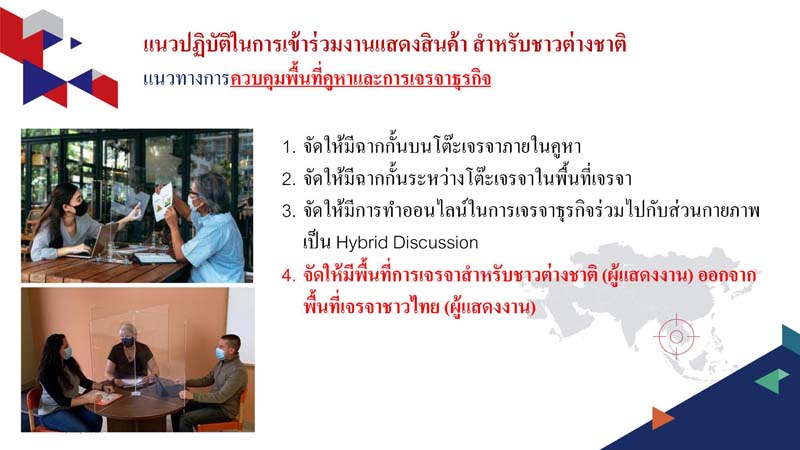 แนวปฏิบัติในการเข้าร่วมงานแสดงสินค้า สำหรับชาวต่างชาติ
แนวทางการควบคุมพื้นที่คูหาและการเจรจาธุรกิจ

1. จัดให้มีฉากกั้นบนโต๊ะเจรจาภายในคูหา
2. จัดให้มีฉากกั้นระหว่างโต๊ะเจรจาในพื้นที่เจรจา
3. จัดให้มีการทำออนไลน์ในการเจรจาธุรกิจร่วมไปกับส่วนกายภาพ เป็น Hybrid Discussion
4. จัดให้มีพื้นที่การเจรจาสำหรับชาวต่างชาติ (ผู้แสดงงาน) ออกจากพื้นที่เจรจาชาวไทย (ผู้แสดงงาน)